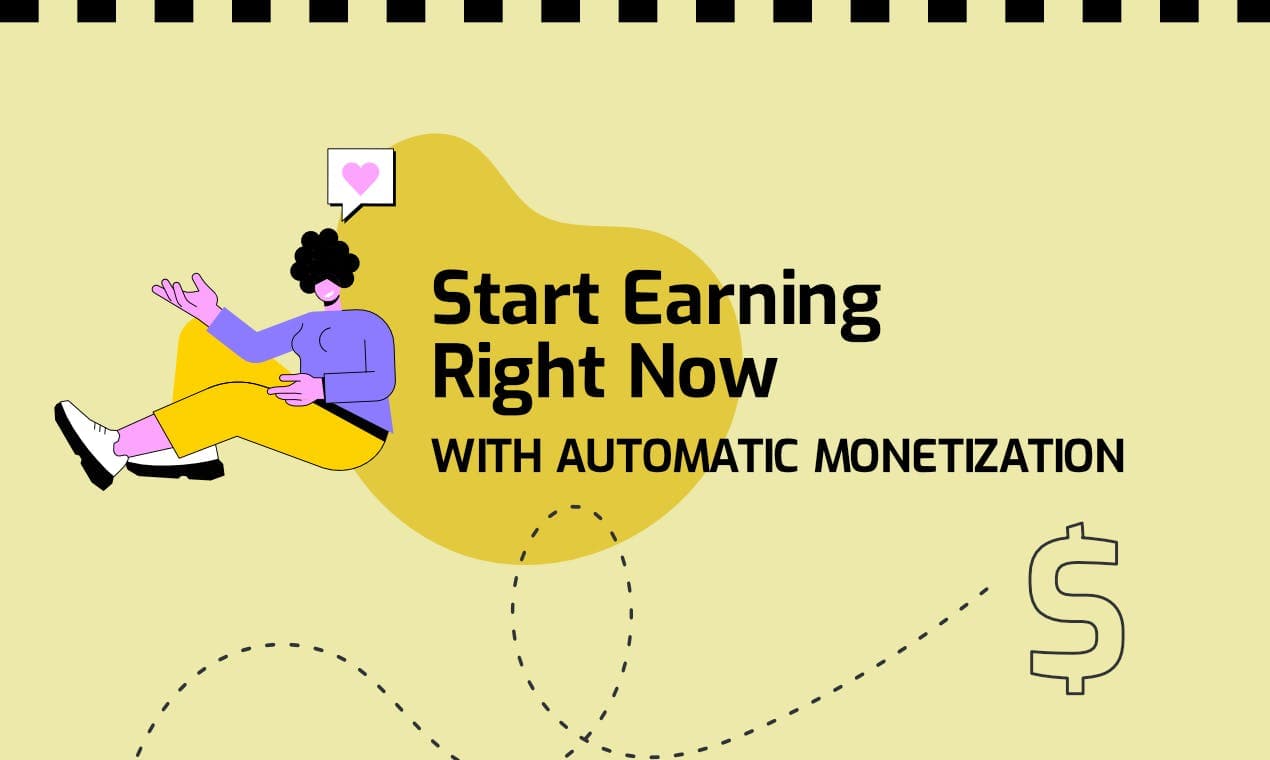 Start Earning Right Now
WITH AUTOMATIC MONETIZATION
$